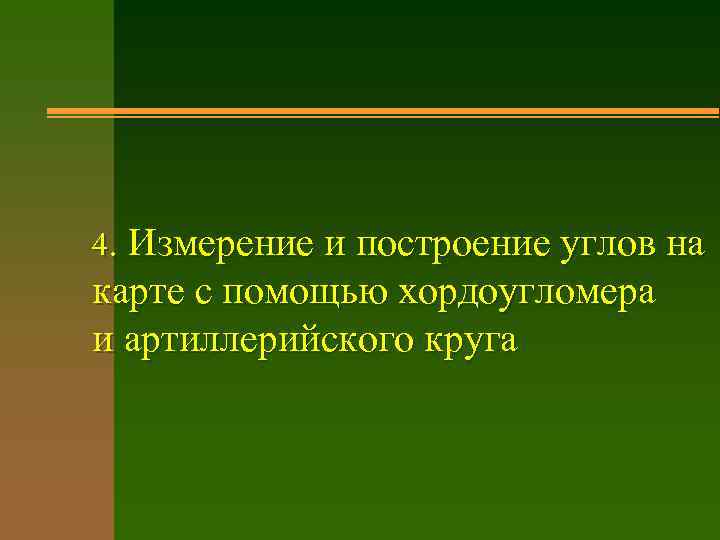 4. Измерение и построение углов на карте с помощью хордоугломера и артиллерийского круга